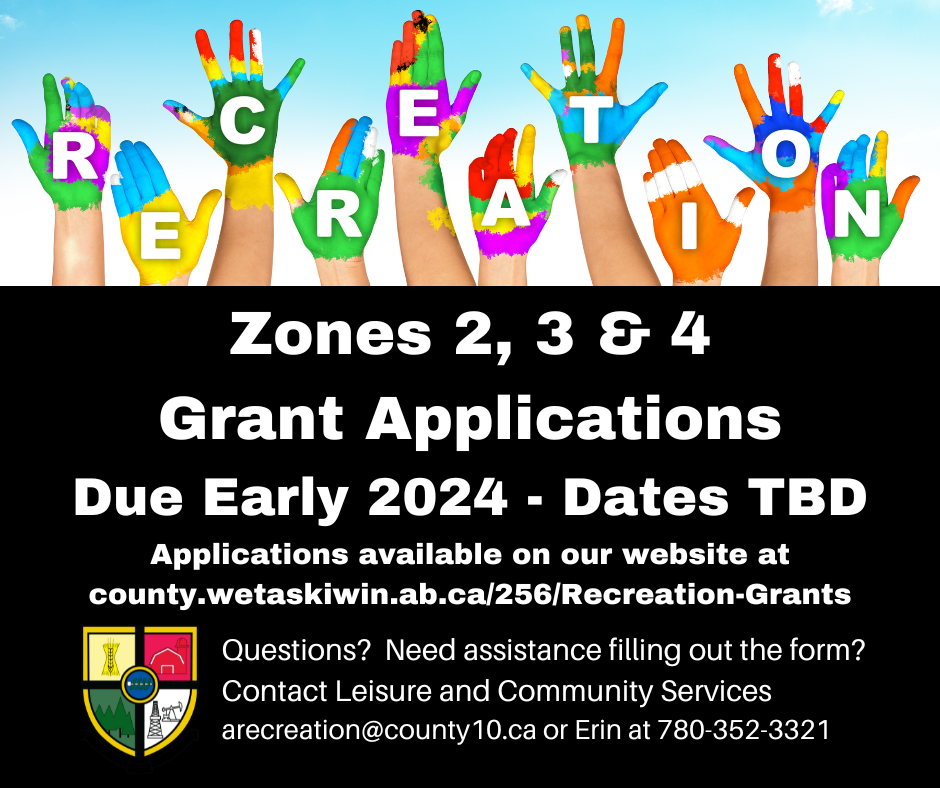 R E C R E A T I O N

Zones 2, 3 & 4
Grant Applications
Due Early 2024 - Dates TBD

Applications available on our website at county.wetaskiwin.ab.ca/256/Recreation-Grants

Questions? Need assistance filling out the form?
Contact Leisure and Community Services
arecreation@county10.ca or Erin at 780-352-3321